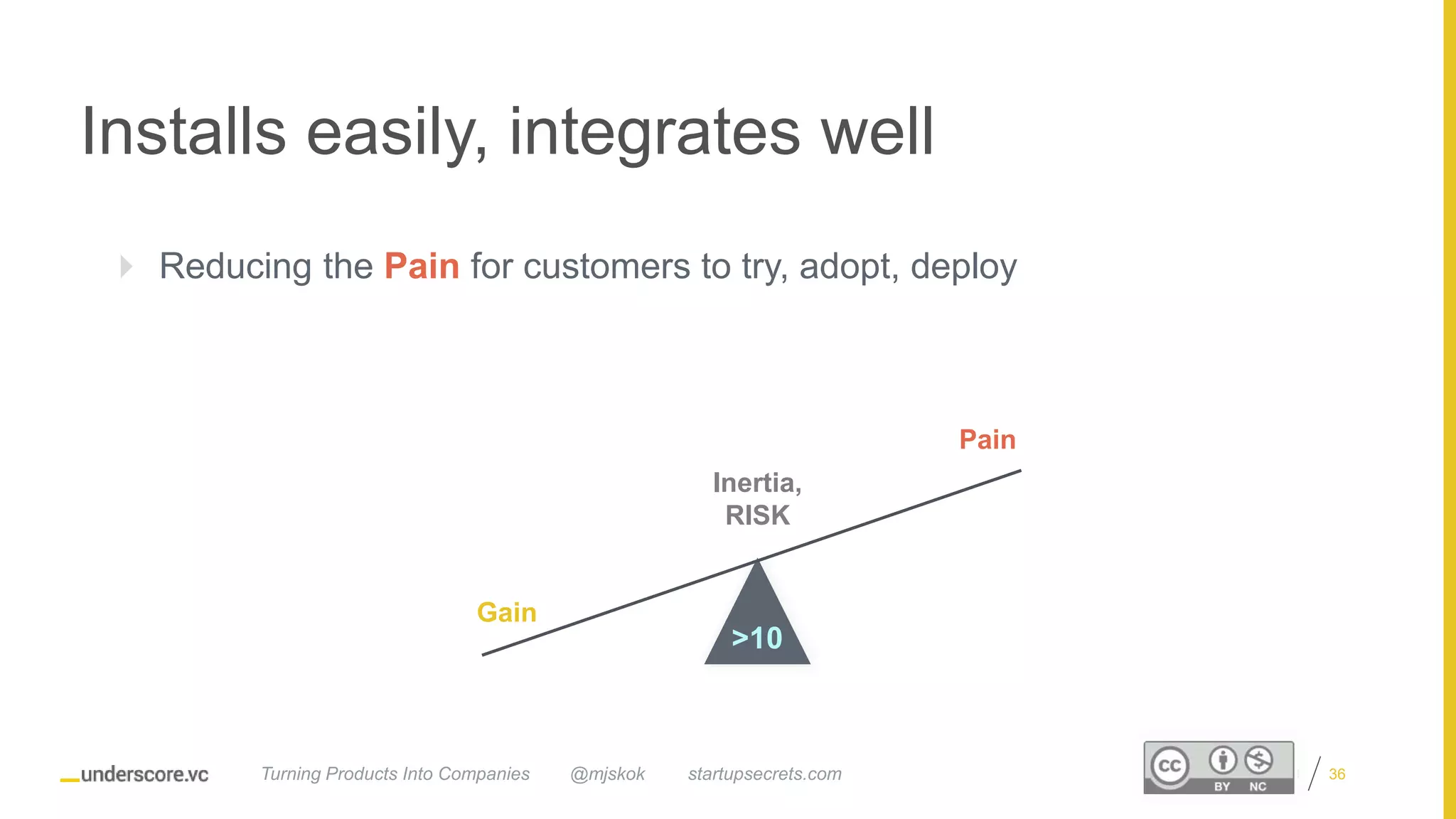 Installs easily, integrates well

Reducing the Pain for customers to try, adopt, deploy

Pain

Inertia, RISK

Gain

>10

_underscore.vc Turning Products Into Companies @mjskok startupsecrets.com

cc BY NC

36